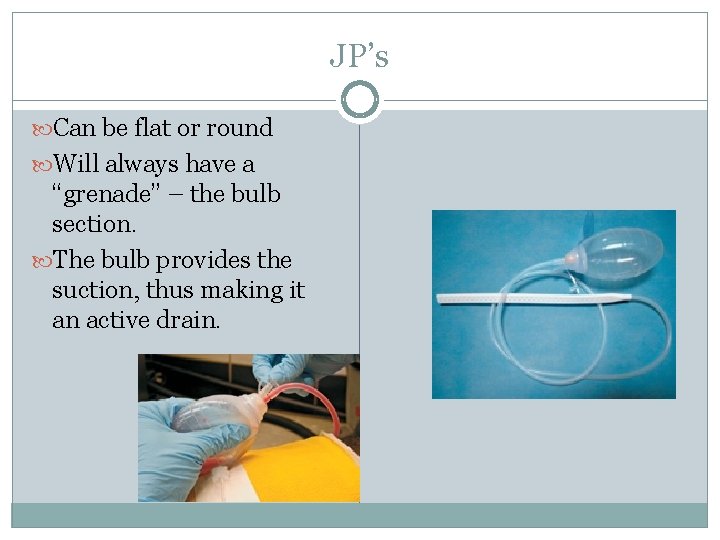 JP's

Can be flat or round

Will always have a "grenade" – the bulb section.

The bulb provides the suction, thus making it an active drain.